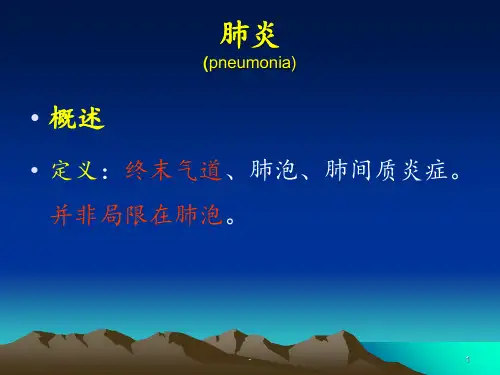 肺炎
(pneumonia)

• 概述

• 定义：终末气道、肺泡、肺间质炎症。并非局限在肺泡。

1